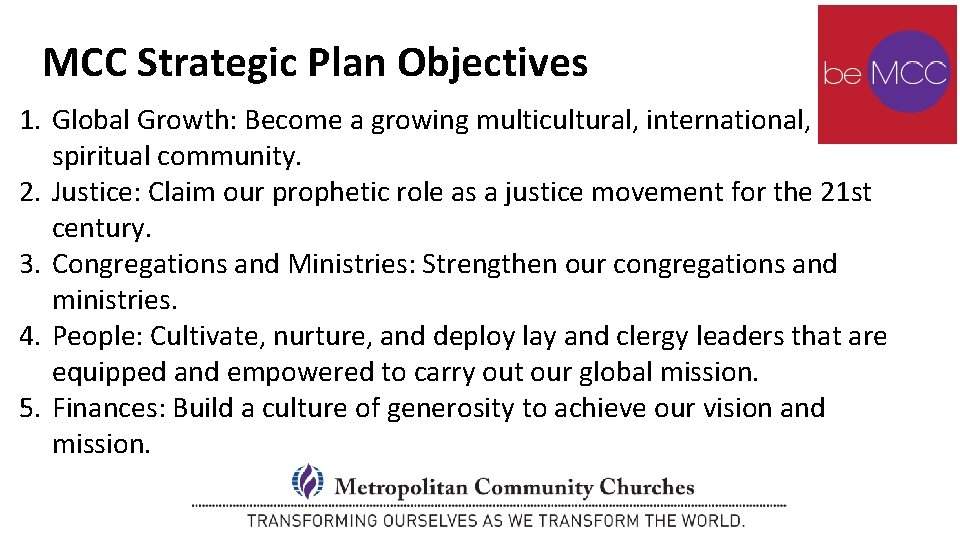 MCC Strategic Plan Objectives

be MCC

1. Global Growth: Become a growing multicultural, international, spiritual community.
2. Justice: Claim our prophetic role as a justice movement for the 21st century.
3. Congregations and Ministries: Strengthen our congregations and ministries.
4. People: Cultivate, nurture, and deploy lay and clergy leaders that are equipped and empowered to carry out our global mission.
5. Finances: Build a culture of generosity to achieve our vision and mission.

Metropolitan Community Churches
TRANSFORMING OURSELVES AS WE TRANSFORM THE WORLD.